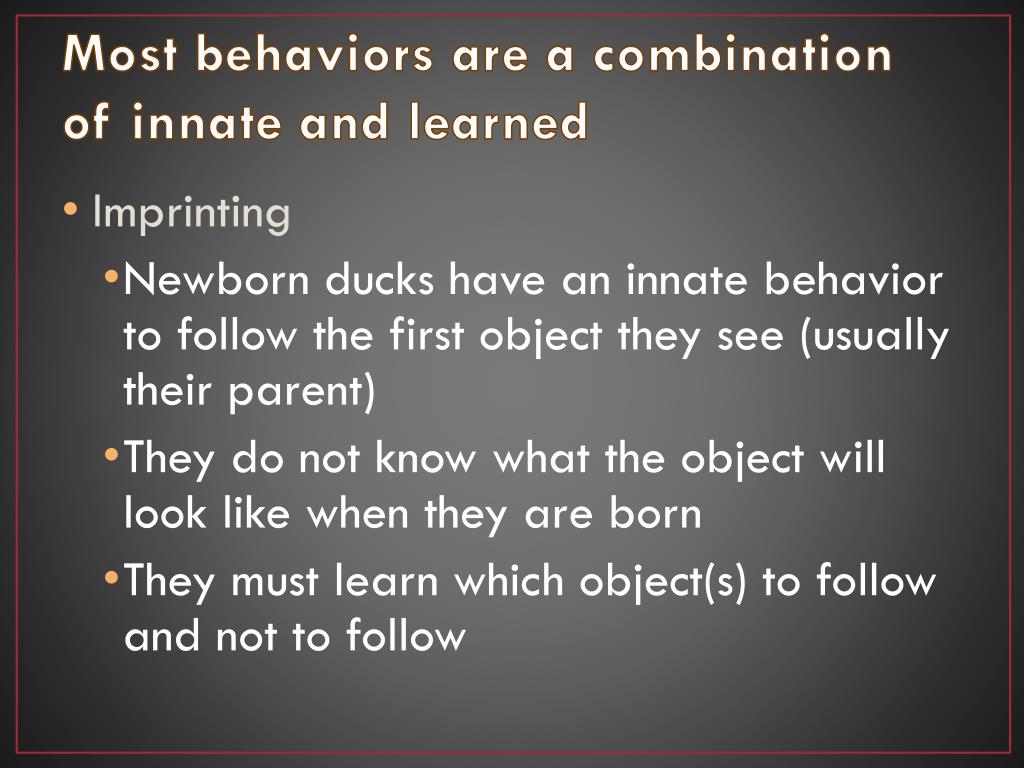 Most behaviors are a combination of innate and learned

• Imprinting

• Newborn ducks have an innate behavior to follow the first object they see (usually their parent)

• They do not know what the object will look like when they are born

• They must learn which object(s) to follow and not to follow